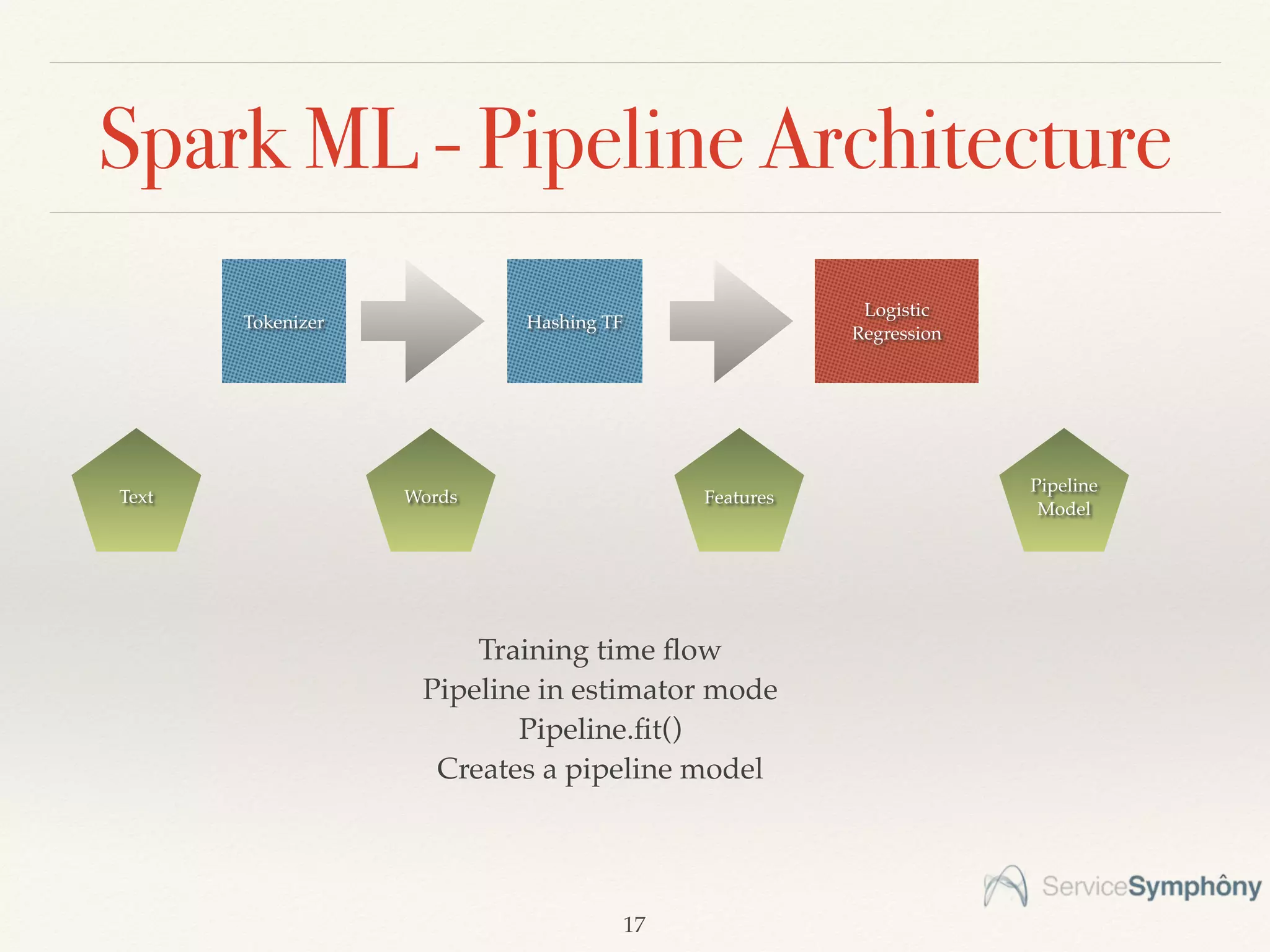 Spark ML - Pipeline Architecture

Tokenizer

Hashing TF

Logistic Regression

Text

Words

Features

Pipeline Model

Training time flow
Pipeline in estimator mode
Pipeline.fit()
Creates a pipeline model

ServiceSymphôny

17